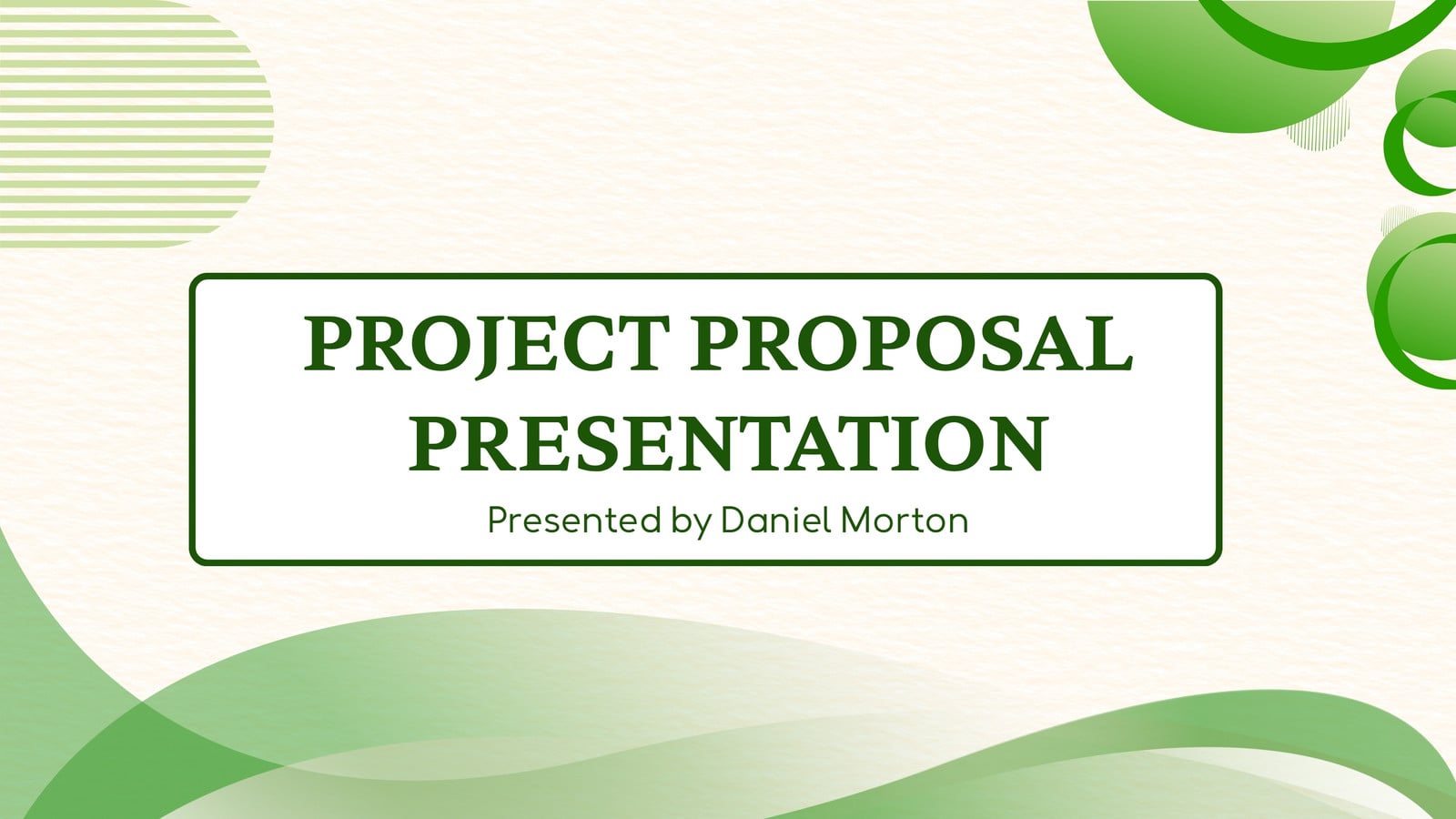 PROJECT PROPOSAL PRESENTATION

Presented by Daniel Morton